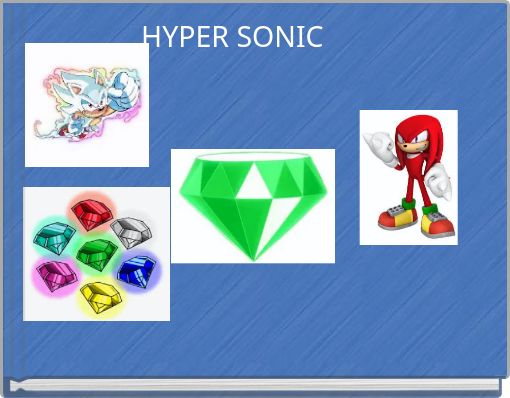 HYPER SONIC